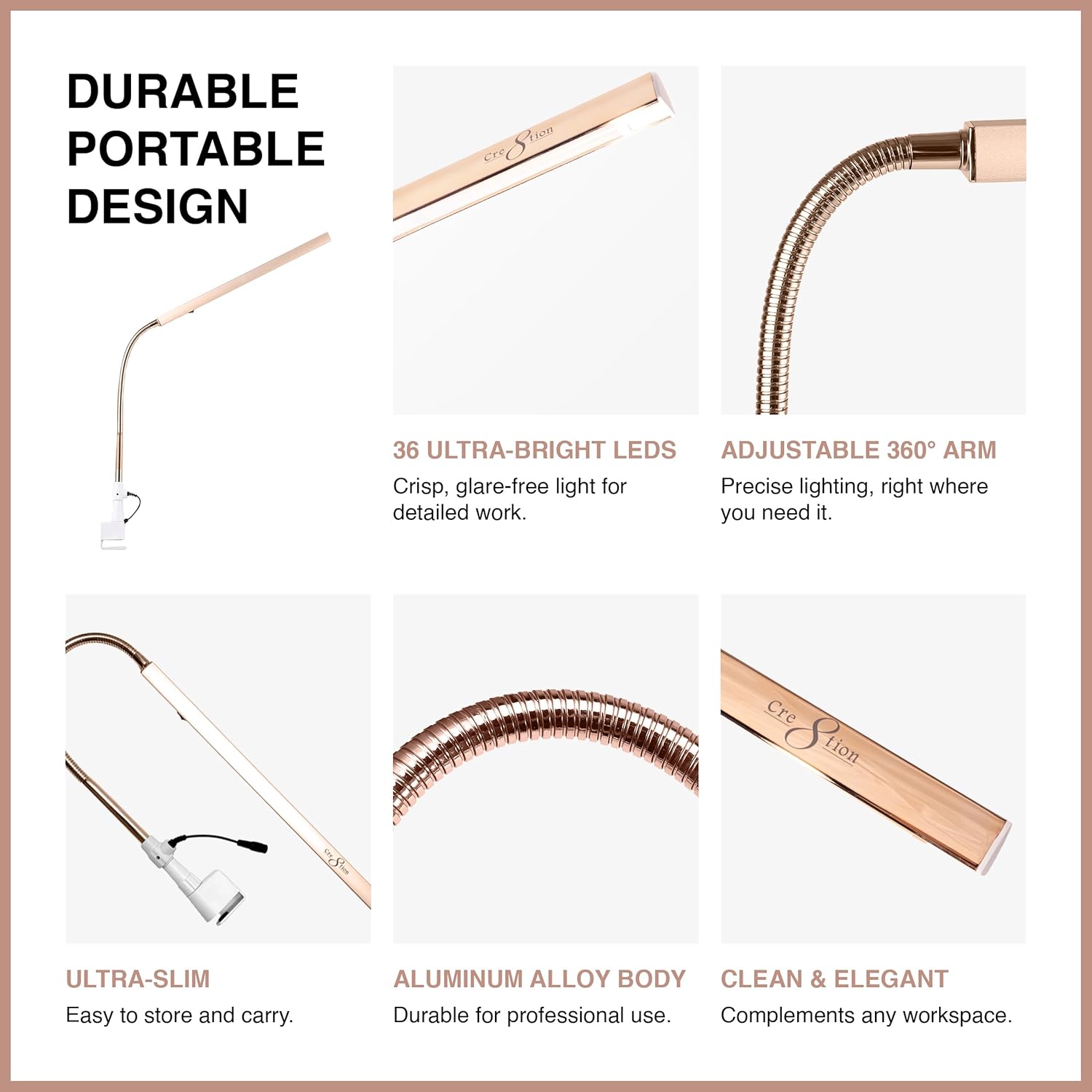 DURABLE PORTABLE DESIGN

Cre8tion

36 ULTRA-BRIGHT LEDS
Crisp, glare-free light for detailed work.

ADJUSTABLE 360° ARM
Precise lighting, right where you need it.

Cre8tion

ULTRA-SLIM
Easy to store and carry.

ALUMINUM ALLOY BODY
Durable for professional use.

Cre8tion

CLEAN & ELEGANT
Complements any workspace.